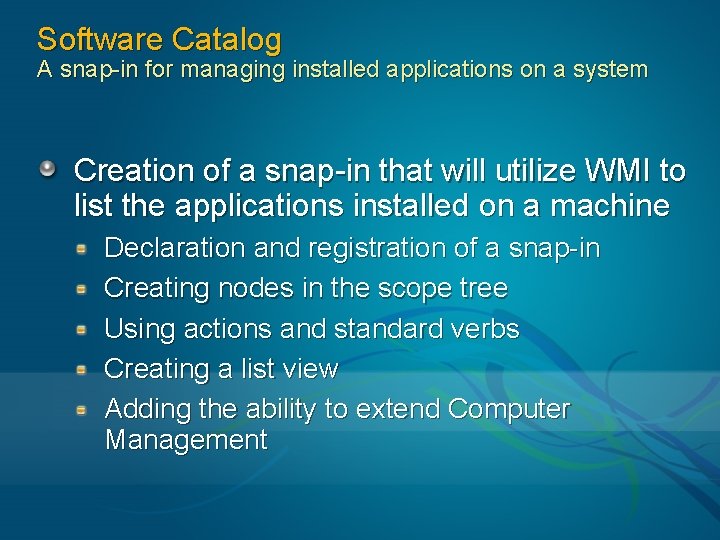 Software Catalog
A snap-in for managing installed applications on a system

• Creation of a snap-in that will utilize WMI to list the applications installed on a machine
• Declaration and registration of a snap-in
• Creating nodes in the scope tree
• Using actions and standard verbs
• Creating a list view
• Adding the ability to extend Computer Management